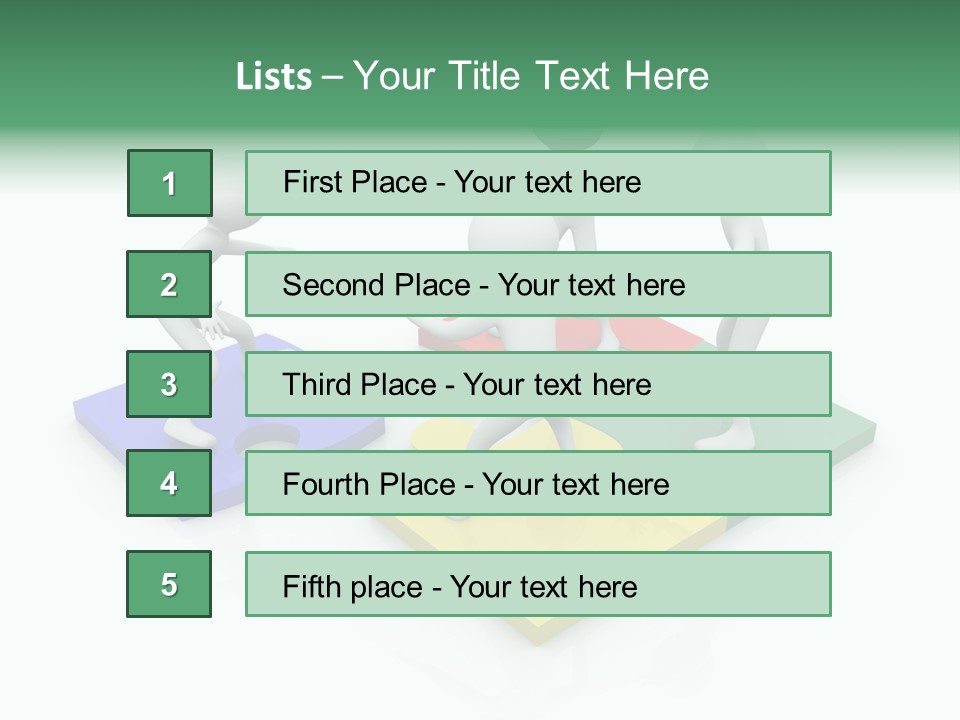 Lists – Your Title Text Here

1

First Place - Your text here

2

Second Place - Your text here

3

Third Place - Your text here

4

Fourth Place - Your text here

5

Fifth place - Your text here